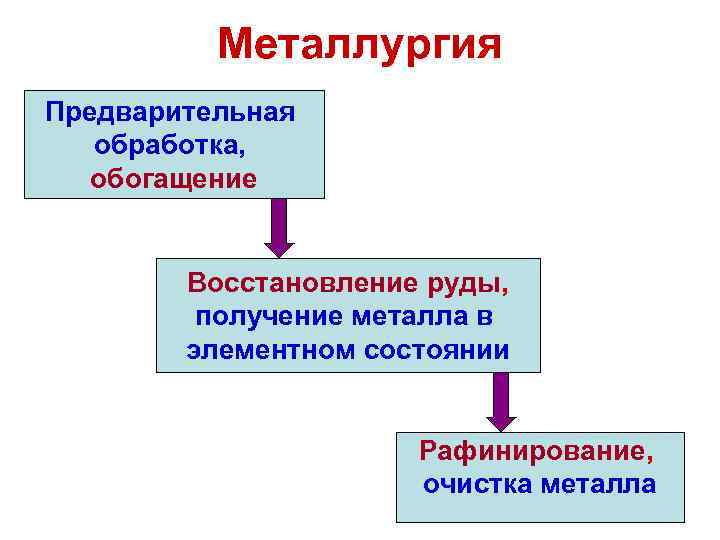 Металлургия

Предварительная обработка, обогащение

Восстановление руды, получение металла в элементном состоянии

Рафинирование, очистка металла